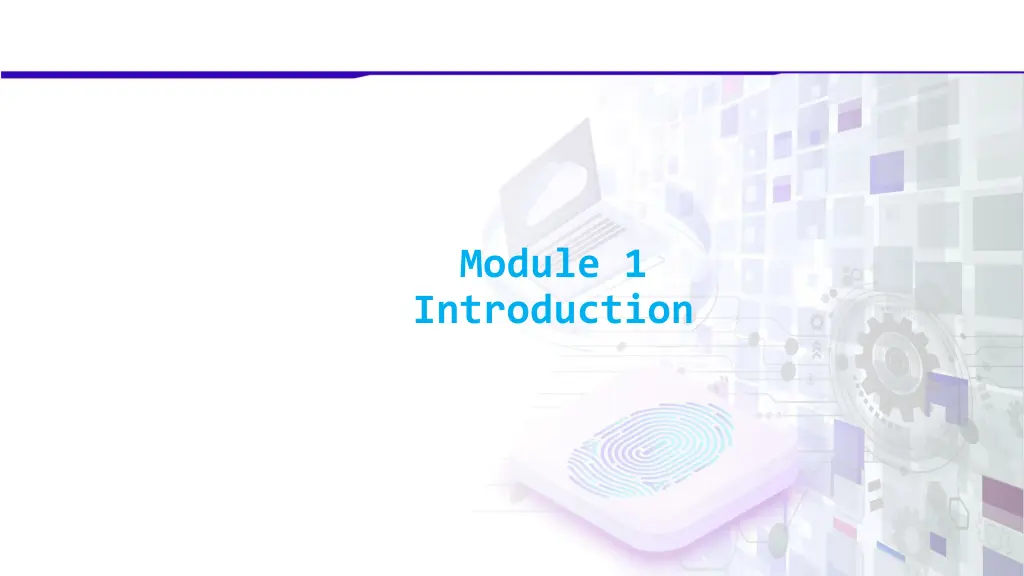 Module 1
Introduction